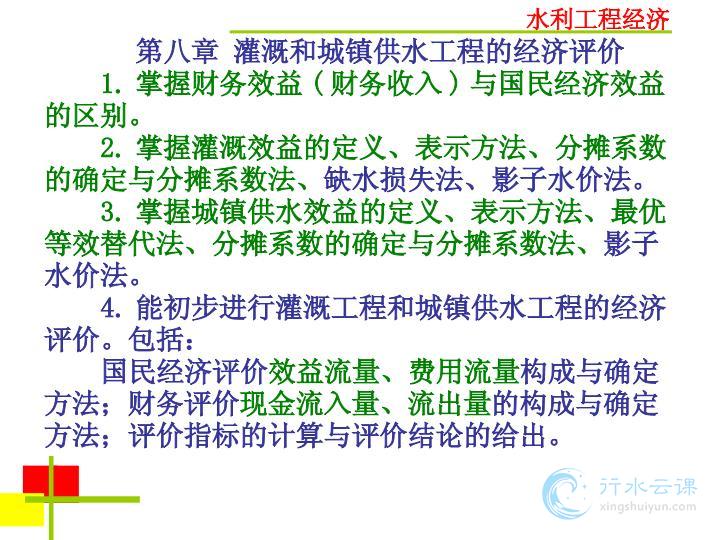 水利工程经济

第八章 灌溉和城镇供水工程的经济评价

1. 掌握财务效益（财务收入）与国民经济效益的区别。

2. 掌握灌溉效益的定义、表示方法、分摊系数的确定与分摊系数法、缺水损失法、影子水价法。

3. 掌握城镇供水效益的定义、表示方法、最优等效替代法、分摊系数的确定与分摊系数法、影子水价法。

4. 能初步进行灌溉工程和城镇供水工程的经济评价。包括：

国民经济评价效益流量、费用流量构成与确定方法；财务评价现金流入量、流出量的构成与确定方法；评价指标的计算与评价结论的给出。

行水云课
xingshuiyun.com